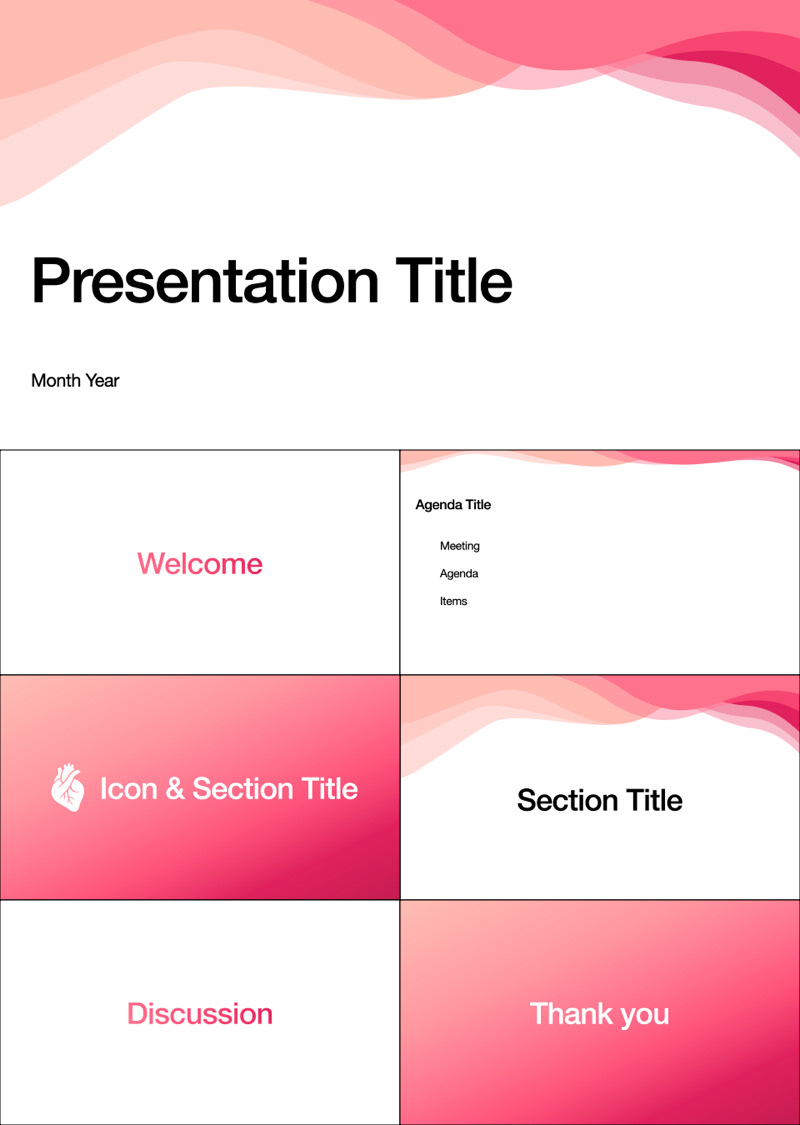 Presentation Title

Month Year

Welcome

Agenda Title

Meeting

Agenda

Items

Icon & Section Title

Section Title

Discussion

Thank you